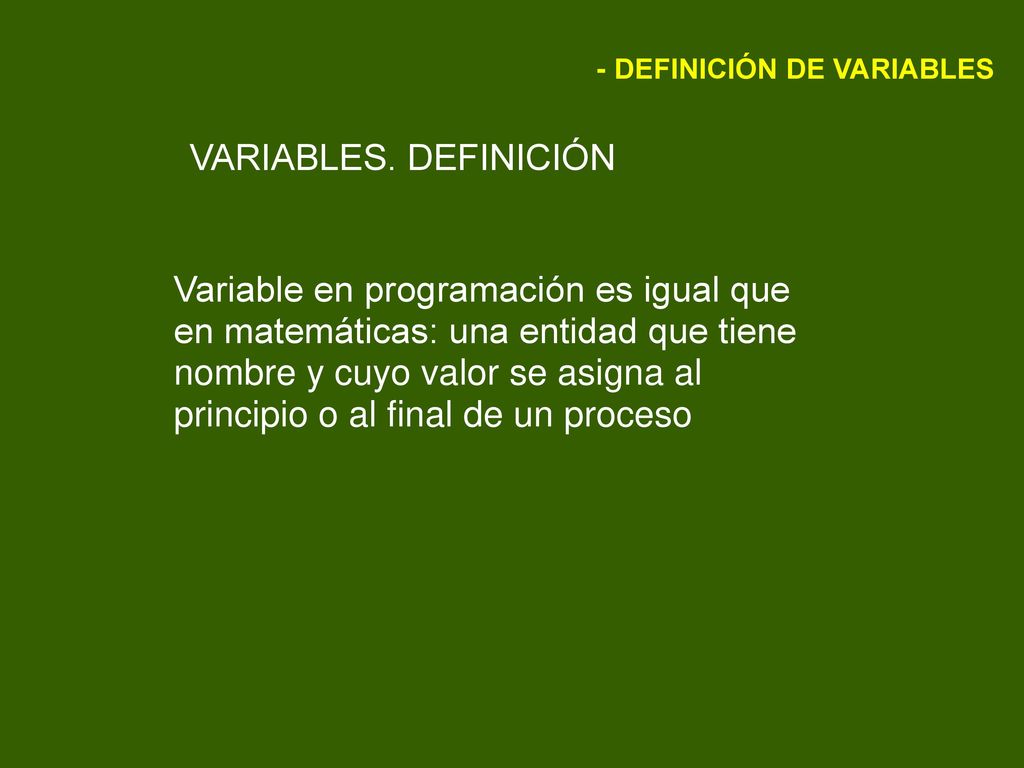 - DEFINICIÓN DE VARIABLES

VARIABLES. DEFINICIÓN

Variable en programación es igual que en matemáticas: una entidad que tiene nombre y cuyo valor se asigna al principio o al final de un proceso